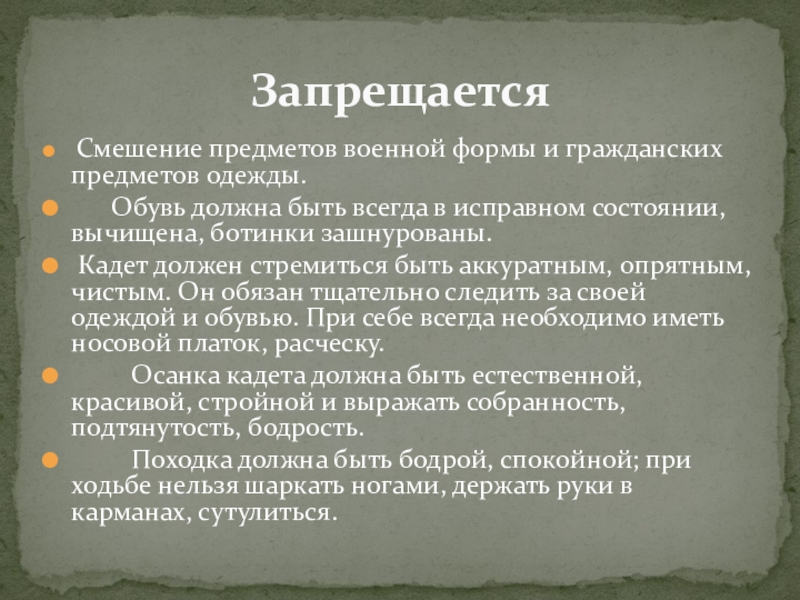 Запрещается

Смешение предметов военной формы и гражданских предметов одежды.

Обувь должна быть всегда в исправном состоянии, вычищена, ботинки зашнурованы.

Кадет должен стремиться быть аккуратным, опрятным, чистым. Он обязан тщательно следить за своей одеждой и обувью. При себе всегда необходимо иметь носовой платок, расческу.

Осанка кадета должна быть естественной, красивой, стройной и выражать собранность, подтянутость, бодрость.

Походка должна быть бодрой, спокойной; при ходьбе нельзя шаркать ногами, держать руки в карманах, сутулиться.